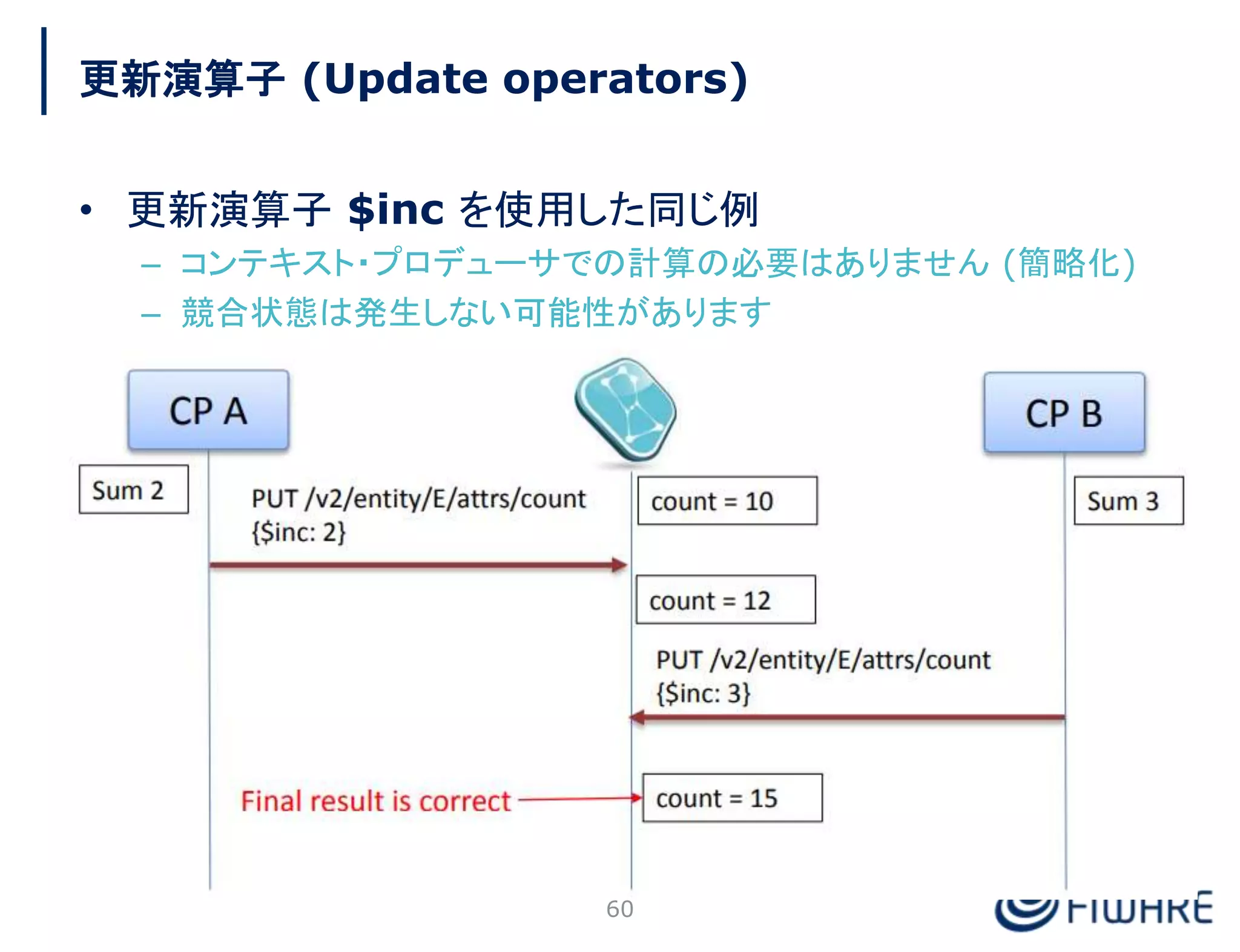 更新演算子 (Update operators)

• 更新演算子 $inc を使用した同じ例

– コンテキスト・プロデューサでの計算の必要はありません (簡略化)

– 競合状態は発生しない可能性があります

CP A

CP B

Sum 2

PUT /v2/entity/E/attrs/count {$inc: 2}

count = 10

Sum 3

count = 12

PUT /v2/entity/E/attrs/count {$inc: 3}

Final result is correct

count = 15

60

FIWARE